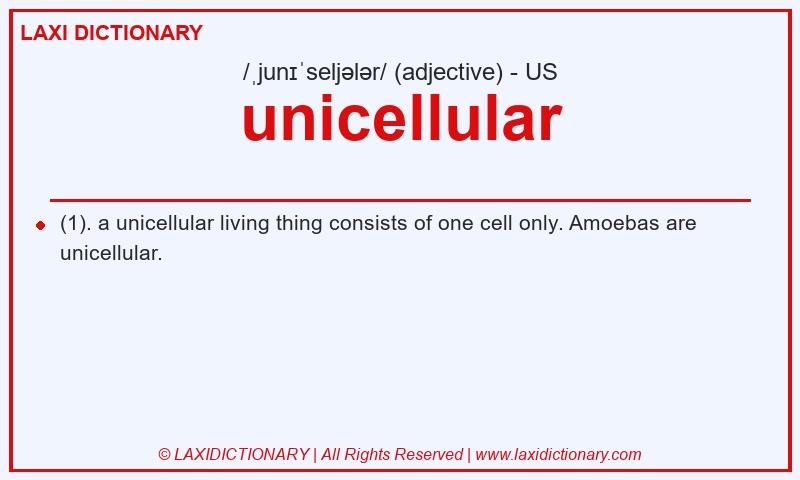 LAXI DICTIONARY

/ˌjunɪˈseljələr/ (adjective) - US

unicellular

(1). a unicellular living thing consists of one cell only. Amoebas are unicellular.

© LAXIDICTIONARY | All Rights Reserved | www.laxidictionary.com